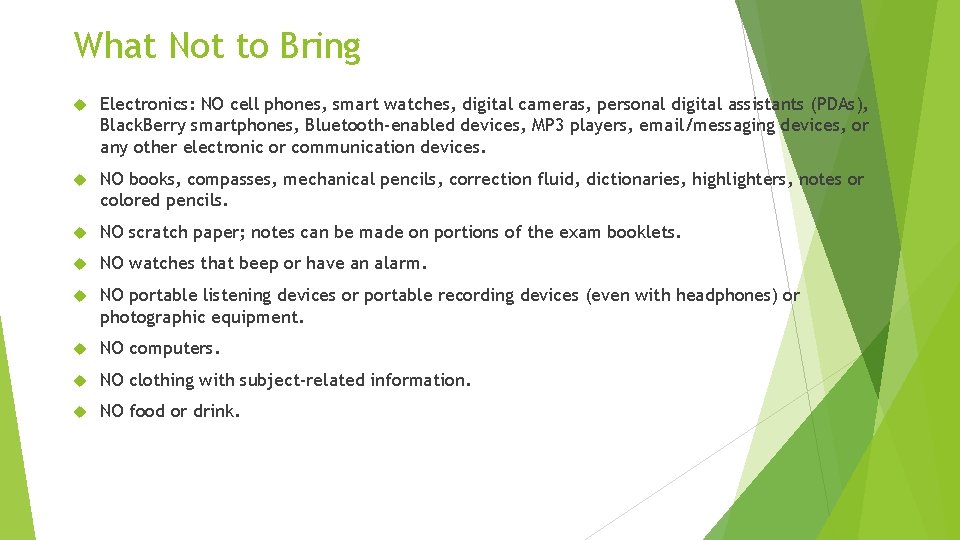 What Not to Bring

Electronics: NO cell phones, smart watches, digital cameras, personal digital assistants (PDAs), BlackBerry smartphones, Bluetooth-enabled devices, MP3 players, email/messaging devices, or any other electronic or communication devices.

NO books, compasses, mechanical pencils, correction fluid, dictionaries, highlighters, notes or colored pencils.

NO scratch paper; notes can be made on portions of the exam booklets.

NO watches that beep or have an alarm.

NO portable listening devices or portable recording devices (even with headphones) or photographic equipment.

NO computers.

NO clothing with subject-related information.

NO food or drink.